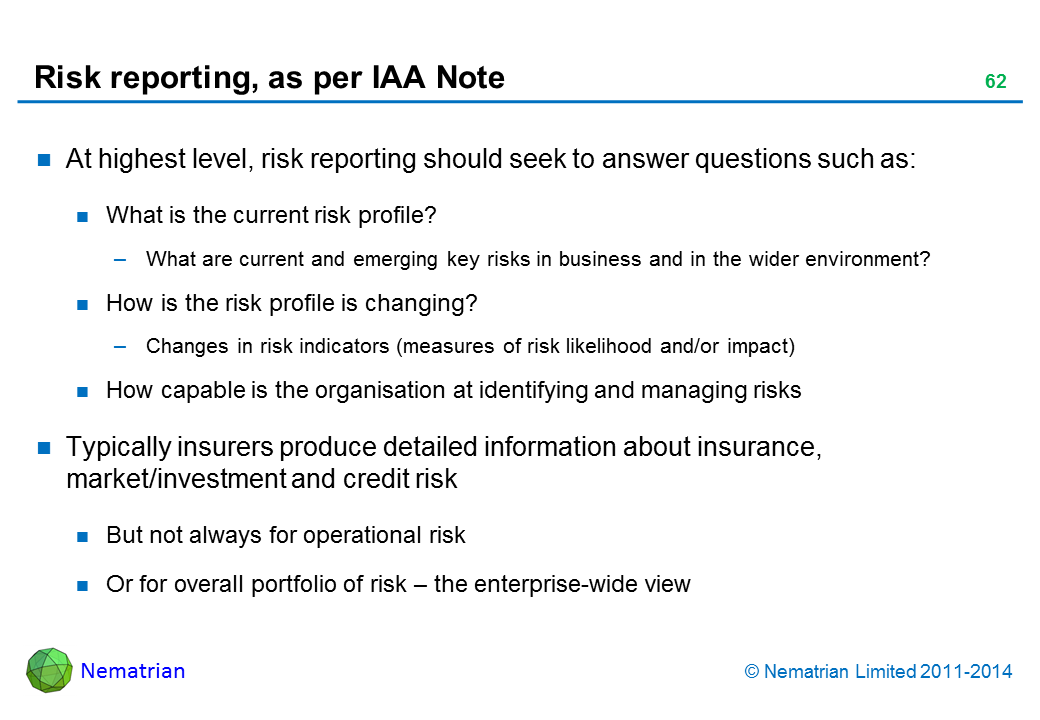 Risk reporting, as per IAA Note

62

At highest level, risk reporting should seek to answer questions such as:

What is the current risk profile?

– What are current and emerging key risks in business and in the wider environment?

How is the risk profile is changing?

– Changes in risk indicators (measures of risk likelihood and/or impact)

How capable is the organisation at identifying and managing risks

Typically insurers produce detailed information about insurance, market/investment and credit risk

But not always for operational risk

Or for overall portfolio of risk – the enterprise-wide view

Nematrian

© Nematrian Limited 2011-2014